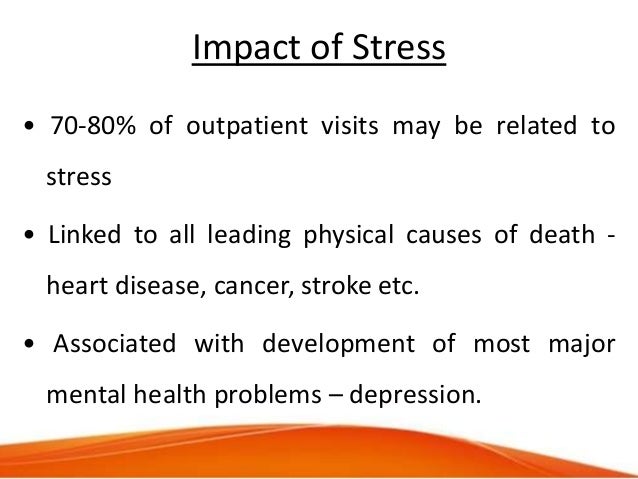 Impact of Stress

• 70-80% of outpatient visits may be related to stress

• Linked to all leading physical causes of death - heart disease, cancer, stroke etc.

• Associated with development of most major mental health problems – depression.